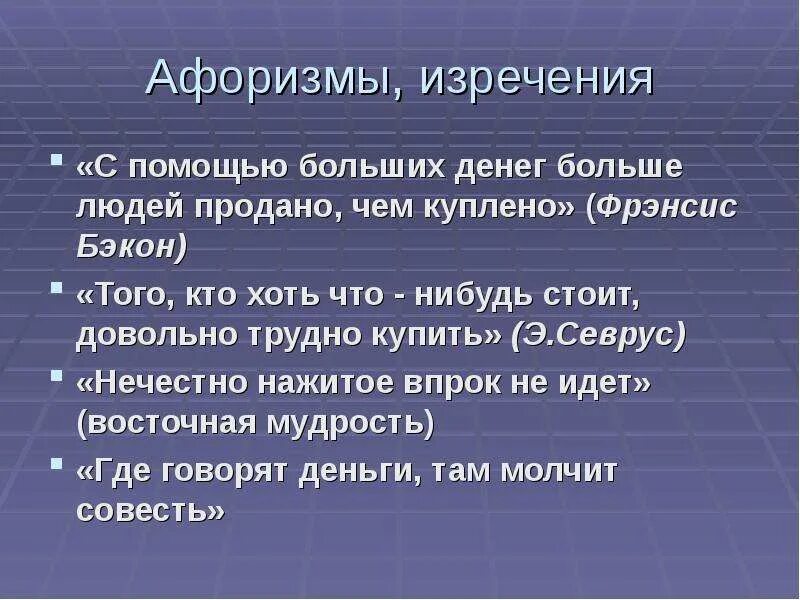 Афоризмы, изречения

«С помощью больших денег больше людей продано, чем куплено» (Фрэнсис Бэкон)

«Того, кто хоть что - нибудь стоит, довольно трудно купить» (Э.Севрус)

«Нечестно нажитое впрок не идет» (восточная мудрость)

«Где говорят деньги, там молчит совесть»